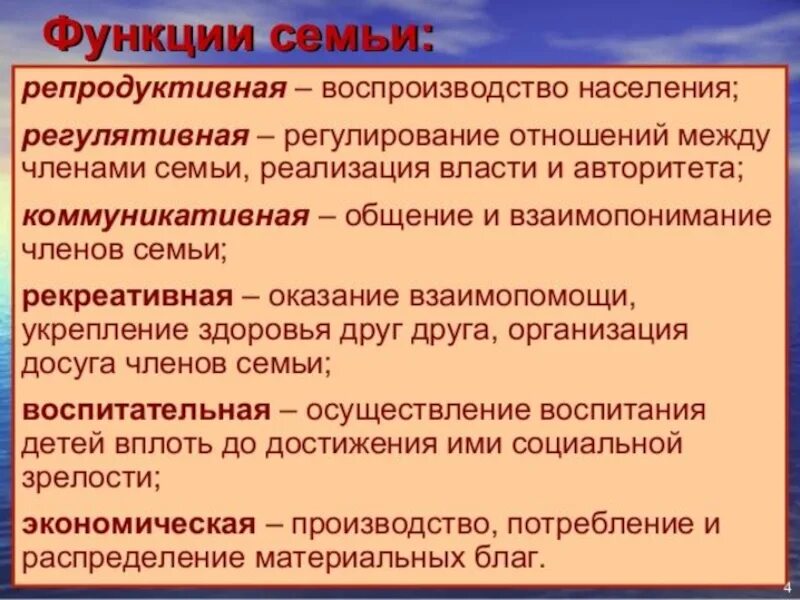 Функции семьи:

репродуктивная – воспроизводство населения;

регулятивная – регулирование отношений между членами семьи, реализация власти и авторитета;

коммуникативная – общение и взаимопонимание членов семьи;

рекреативная – оказание взаимопомощи, укрепление здоровья друг друга, организация досуга членов семьи;

воспитательная – осуществление воспитания детей вплоть до достижения ими социальной зрелости;

экономическая – производство, потребление и распределение материальных благ.

4